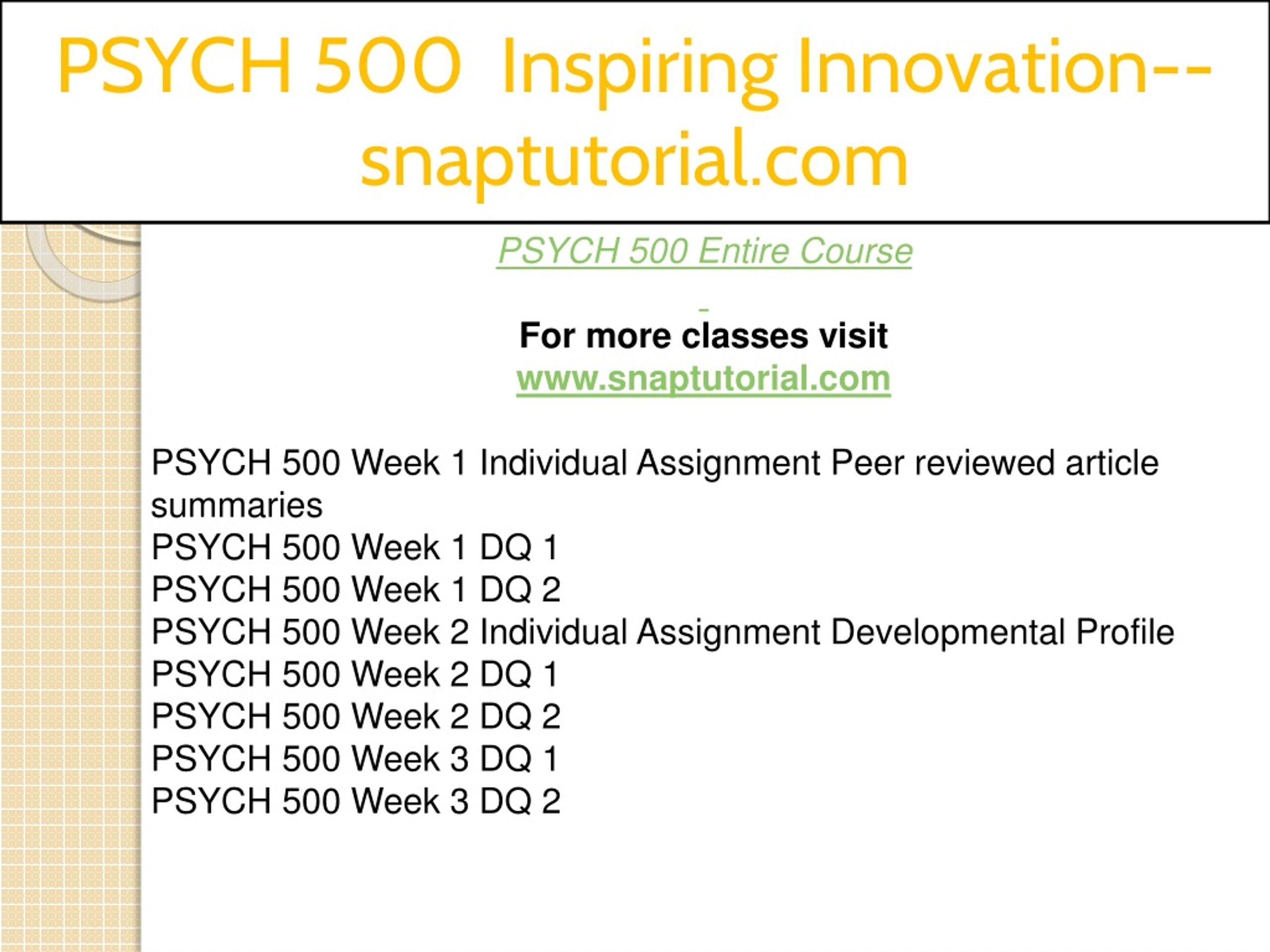 PSYCH 500 Inspiring Innovation--snaptutorial.com

PSYCH 500 Entire Course

For more classes visit
www.snaptutorial.com

PSYCH 500 Week 1 Individual Assignment Peer reviewed article summaries
PSYCH 500 Week 1 DQ 1
PSYCH 500 Week 1 DQ 2
PSYCH 500 Week 2 Individual Assignment Developmental Profile
PSYCH 500 Week 2 DQ 1
PSYCH 500 Week 2 DQ 2
PSYCH 500 Week 3 DQ 1
PSYCH 500 Week 3 DQ 2